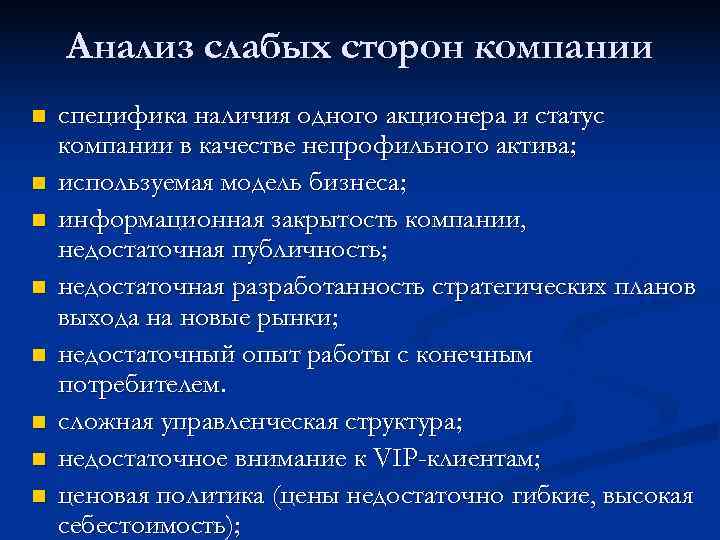 Анализ слабых сторон компании

- специфика наличия одного акционера и статус компании в качестве непрофильного актива;
- используемая модель бизнеса;
- информационная закрытость компании, недостаточная публичность;
- недостаточная разработанность стратегических планов выхода на новые рынки;
- недостаточный опыт работы с конечным потребителем.
- сложная управленческая структура;
- недостаточное внимание к VIP-клиентам;
- ценовая политика (цены недостаточно гибкие, высокая себестоимость);